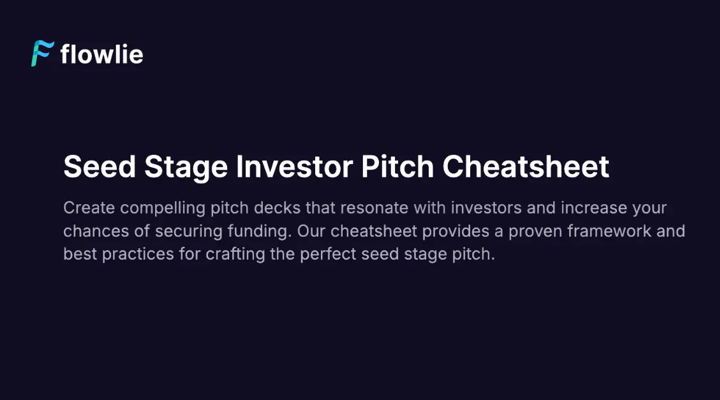 flowlie

Seed Stage Investor Pitch Cheatsheet

Create compelling pitch decks that resonate with investors and increase your chances of securing funding. Our cheatsheet provides a proven framework and best practices for crafting the perfect seed stage pitch.